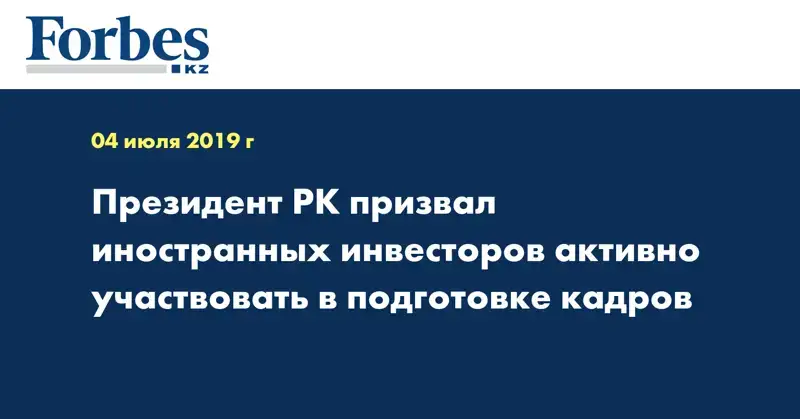 Forbes
KZ

04 июля 2019 г

Президент РК призвал иностранных инвесторов активно участвовать в подготовке кадров